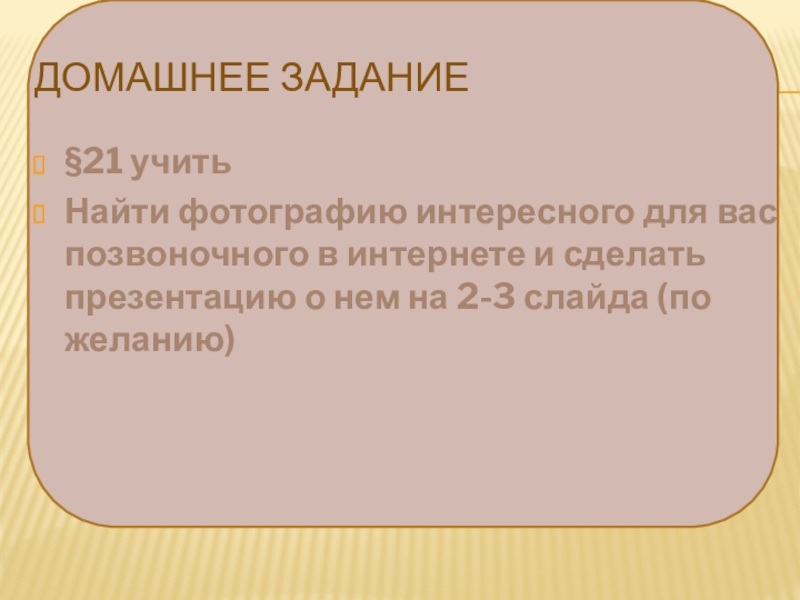 ДОМАШНЕЕ ЗАДАНИЕ

§21 учить

Найти фотографию интересного для вас позвоночного в интернете и сделать презентацию о нем на 2-3 слайда (по желанию)